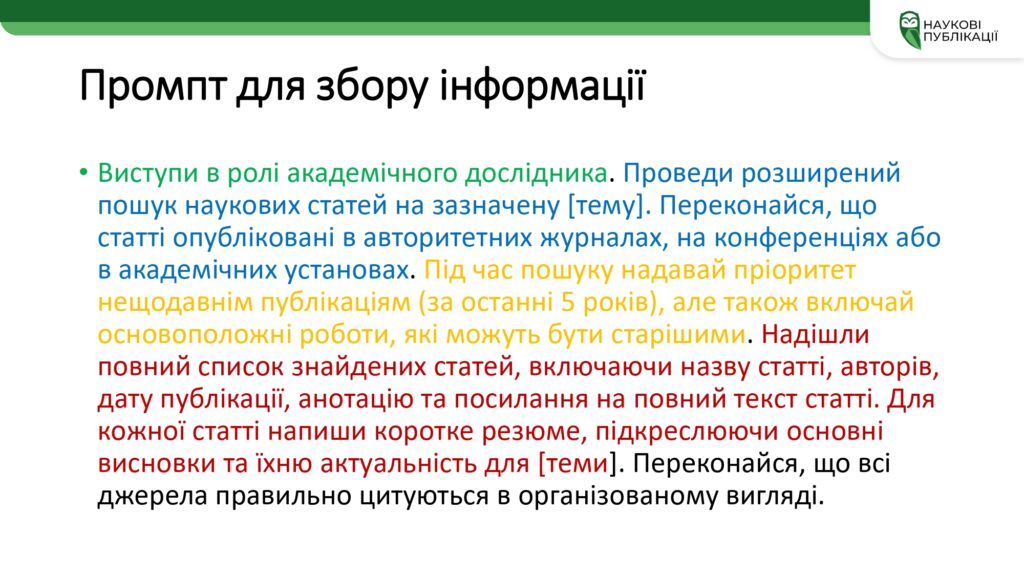 НАУКОВІ ПУБЛІКАЦІЇ

Промпт для збору інформації

• Виступи в ролі академічного дослідника. Проведи розширений пошук наукових статей на зазначену [тему]. Переконайся, що статті опубліковані в авторитетних журналах, на конференціях або в академічних установах. Під час пошуку надавай пріоритет нещодавнім публікаціям (за останні 5 років), але також включай основоположні роботи, які можуть бути старішими. Надішли повний список знайдених статей, включаючи назву статті, авторів, дату публікації, анотацію та посилання на повний текст статті. Для кожної статті напиши коротке резюме, підкреслюючи основні висновки та їхню актуальність для [теми]. Переконайся, що всі джерела правильно цитуються в організованому вигляді.